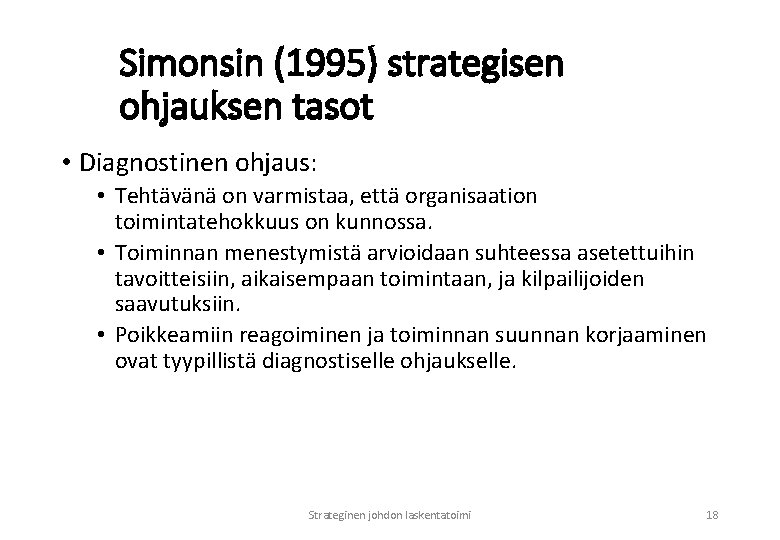 Simonsin (1995) strategisen ohjauksen tasot

• Diagnostinen ohjaus:
  • Tehtävänä on varmistaa, että organisaation toimintatehokkuus on kunnossa.
  • Toiminnan menestymistä arvioidaan suhteessa asetettuihin tavoitteisiin, aikaisempaan toimintaan, ja kilpailijoiden saavutuksiin.
  • Poikkeamiin reagoiminen ja toiminnan suunnan korjaaminen ovat tyypillistä diagnostiselle ohjaukselle.

Strateginen johdon laskentatoimi

18